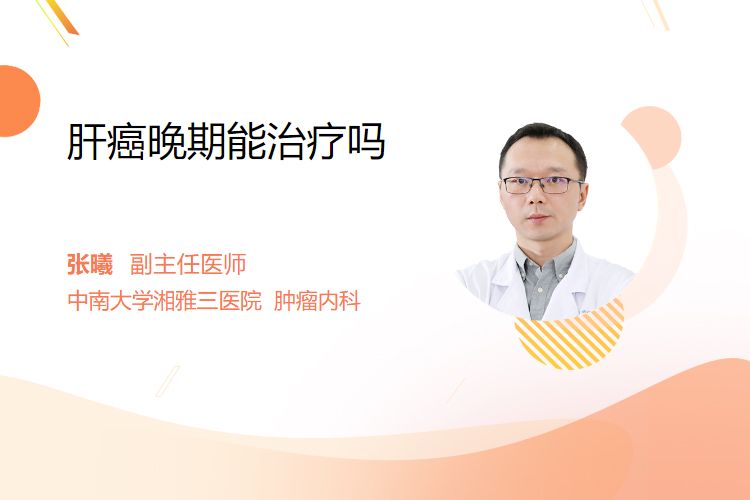 肝癌晚期能治疗吗

张曦 副主任医师
中南大学湘雅三医院 肿瘤内科